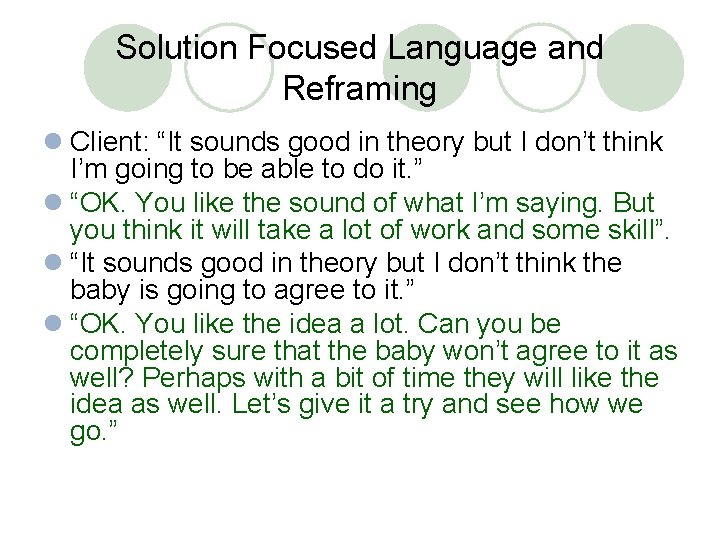 Solution Focused Language and Reframing

Client: “It sounds good in theory but I don’t think I’m going to be able to do it.”

“OK. You like the sound of what I’m saying. But you think it will take a lot of work and some skill”.

“It sounds good in theory but I don’t think the baby is going to agree to it.”

“OK. You like the idea a lot. Can you be completely sure that the baby won’t agree to it as well? Perhaps with a bit of time they will like the idea as well. Let’s give it a try and see how we go.”